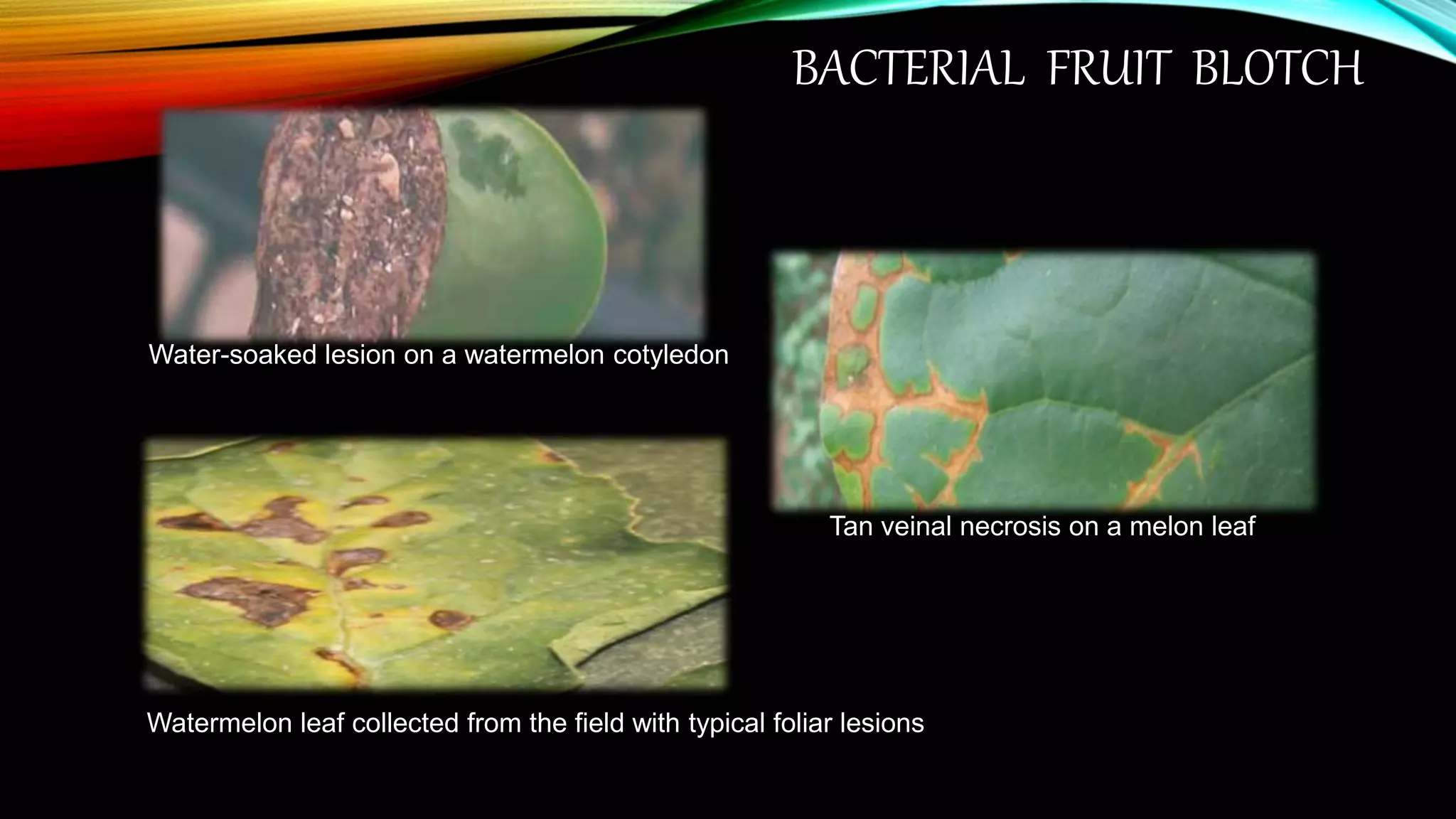 BACTERIAL FRUIT BLOTCH

Water-soaked lesion on a watermelon cotyledon

Tan veinal necrosis on a melon leaf

Watermelon leaf collected from the field with typical foliar lesions